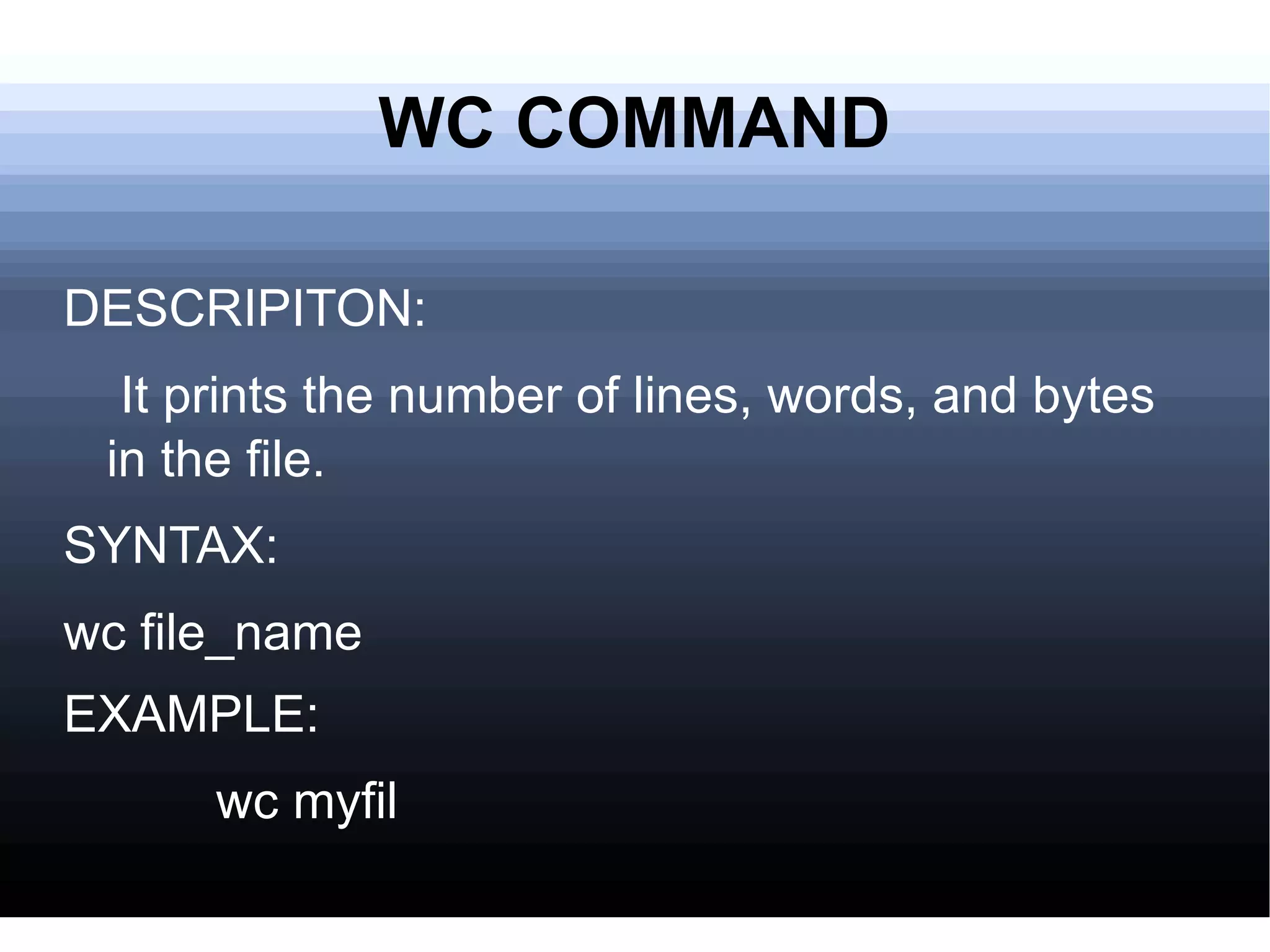 WC COMMAND

DESCRIPITON:

It prints the number of lines, words, and bytes in the file.

SYNTAX:

wc file_name

EXAMPLE:

wc myfil